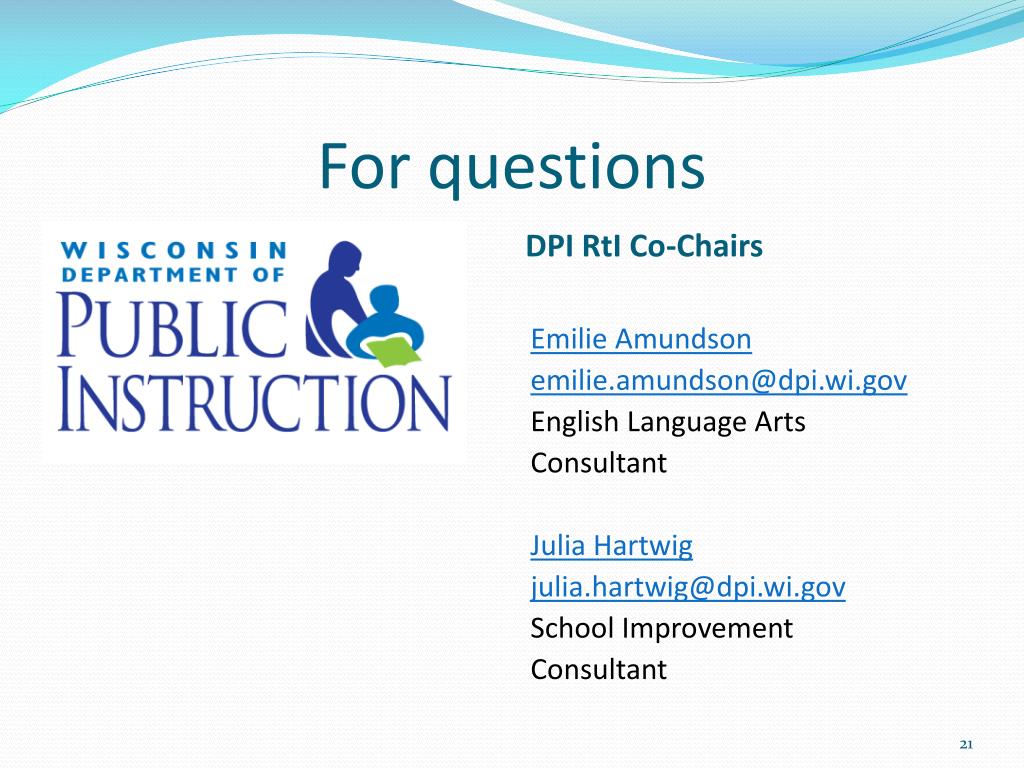 For questions

WISCONSIN DEPARTMENT OF PUBLIC INSTRUCTION

DPI RtI Co-Chairs

Emilie Amundson
emilie.amundson@dpi.wi.gov
English Language Arts Consultant

Julia Hartwig
julia.hartwig@dpi.wi.gov
School Improvement Consultant

21